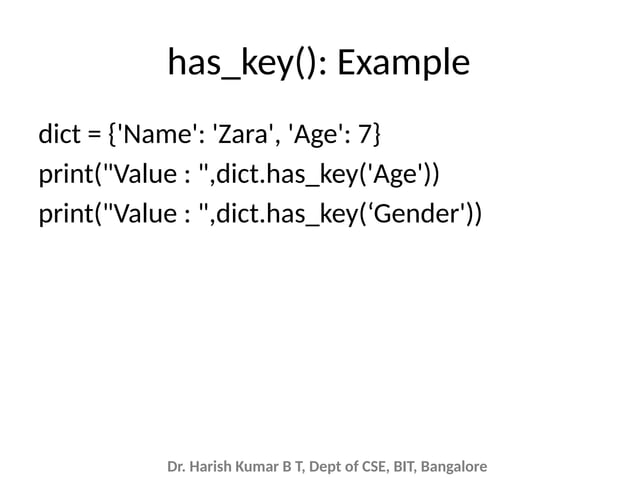 has_key(): Example

dict = {'Name': 'Zara', 'Age': 7}
print("Value : ",dict.has_key('Age'))
print("Value : ",dict.has_key(‘Gender'))

Dr. Harish Kumar B T, Dept of CSE, BIT, Bangalore